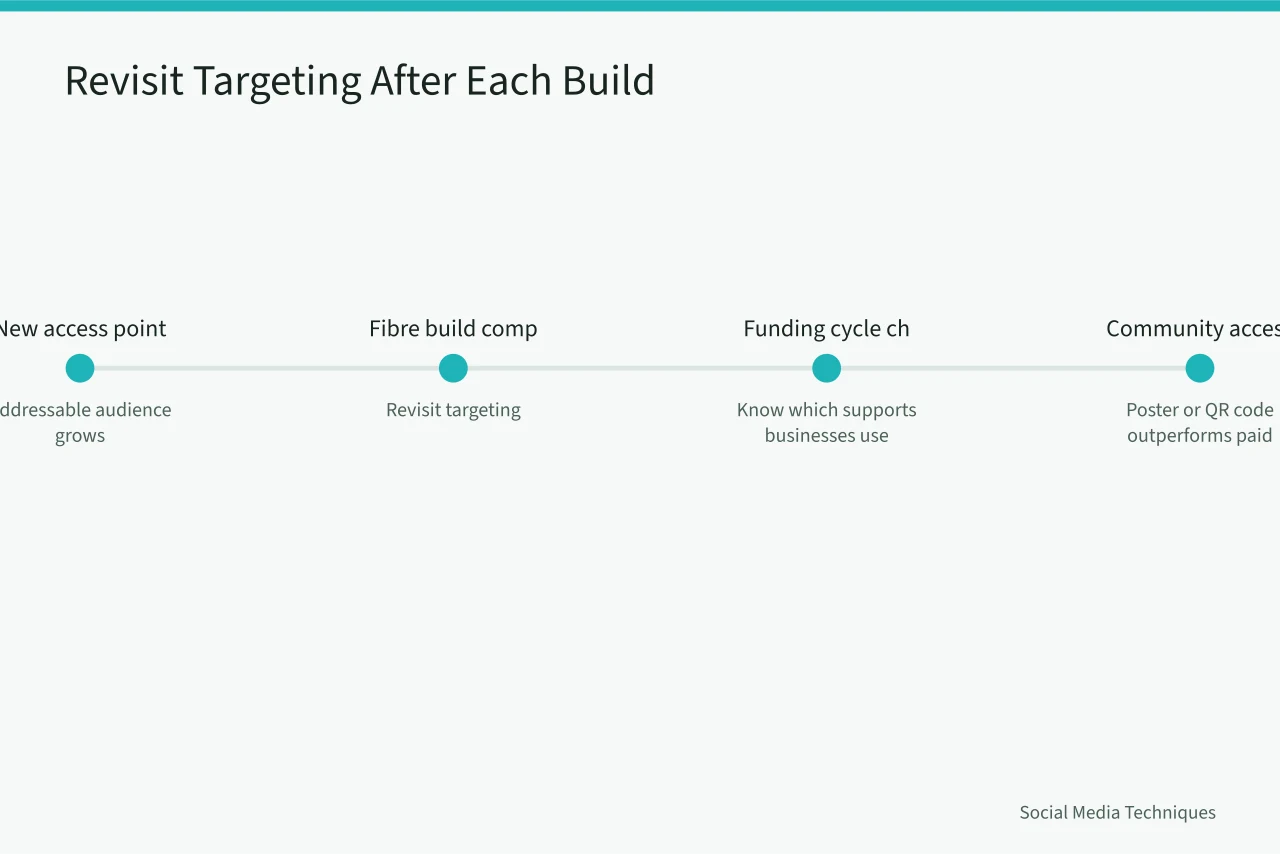 Revisit Targeting After Each Build

New access point

ddressable audience grows

Fibre build comp

Revisit targeting

Funding cycle ch

Know which supports businesses use

Community acces

Poster or QR code outperforms paid

Social Media Techniques